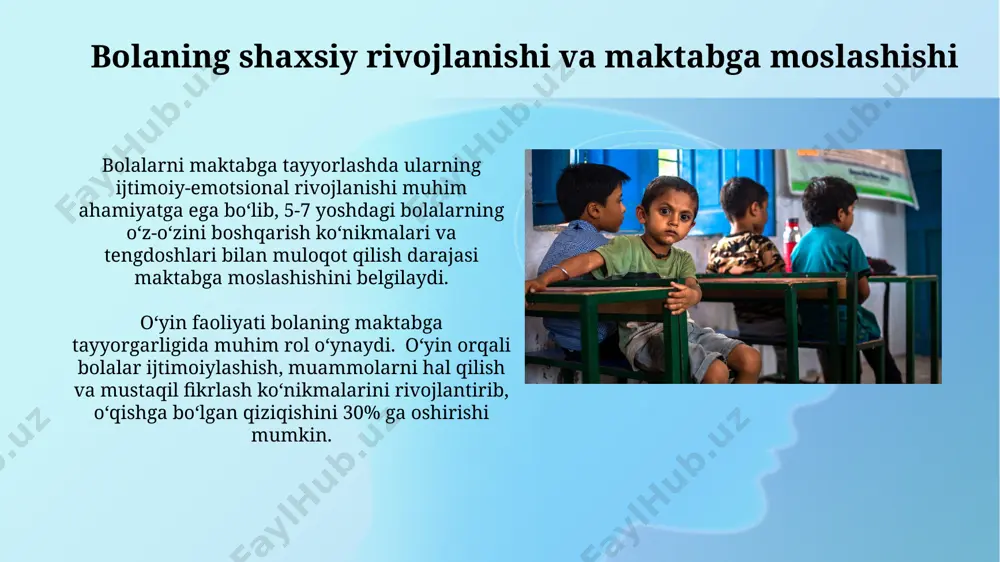 Bolaning shaxsiy rivojlanishi va maktabga moslashishi

Bolalarni maktabga tayyorlashda ularning ijtimoiy-emotsional rivojlanishi muhim ahamiyatga ega bo‘lib, 5-7 yoshdagi bolalarning o‘z-o‘zini boshqarish ko‘nikmalari va tengdoshlari bilan muloqot qilish darajasi maktabga moslashishini belgilaydi.

O‘yin faoliyati bolaning maktabga tayyorgarligida muhim rol o‘ynaydi. O‘yin orqali bolalar ijtimoiylashish, muammolarni hal qilish va mustaqil fikrlash ko‘nikmalarini rivojlantirib, o‘qishga bo‘lgan qiziqishini 30% ga oshirishi mumkin.

FaylHub.uz FaylHub.uz FaylHub.uz FaylHub.uz FaylHub.uz FaylHub.uz